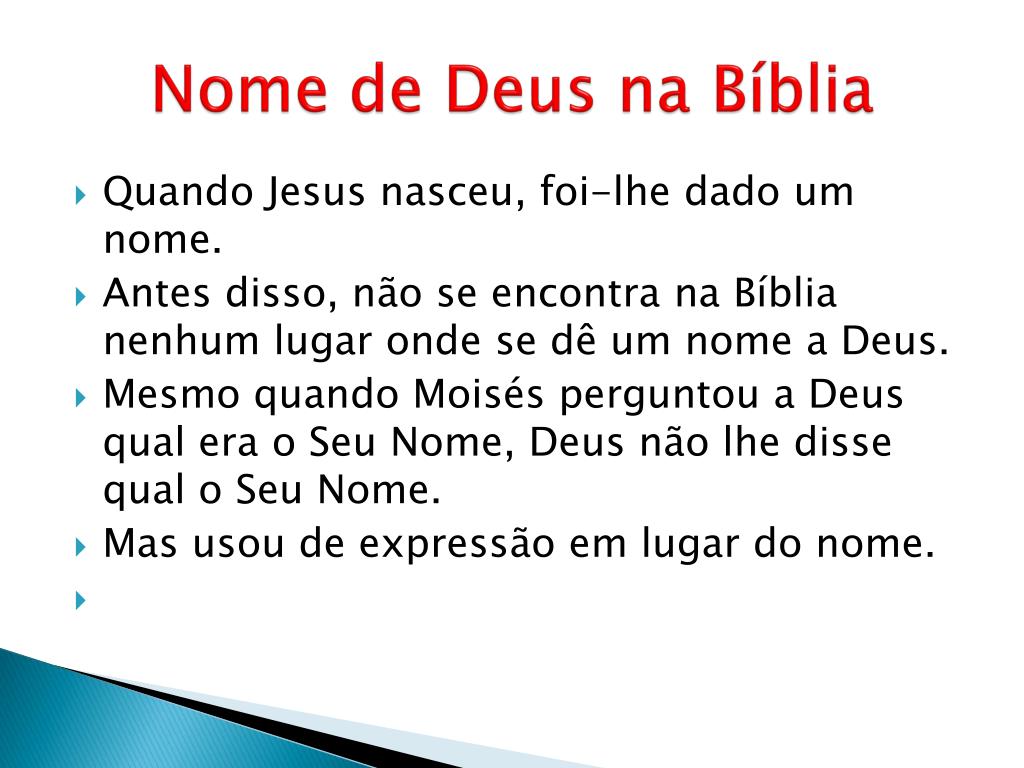 Nome de Deus na Bíblia

Quando Jesus nasceu, foi-lhe dado um nome.

Antes disso, não se encontra na Bíblia nenhum lugar onde se dê um nome a Deus.

Mesmo quando Moisés perguntou a Deus qual era o Seu Nome, Deus não lhe disse qual o Seu Nome.

Mas usou de expressão em lugar do nome.